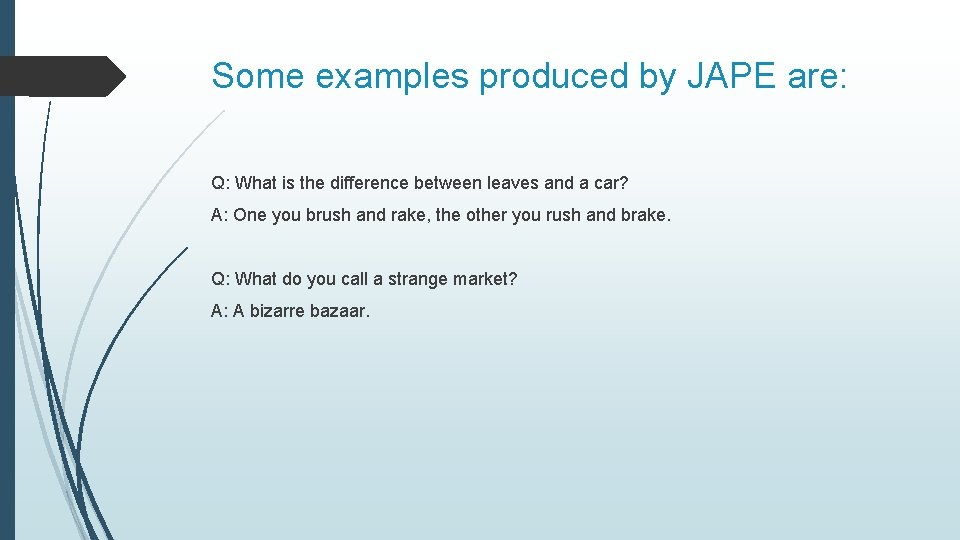 Some examples produced by JAPE are:

Q: What is the difference between leaves and a car?

A: One you brush and rake, the other you rush and brake.

Q: What do you call a strange market?

A: A bizarre bazaar.